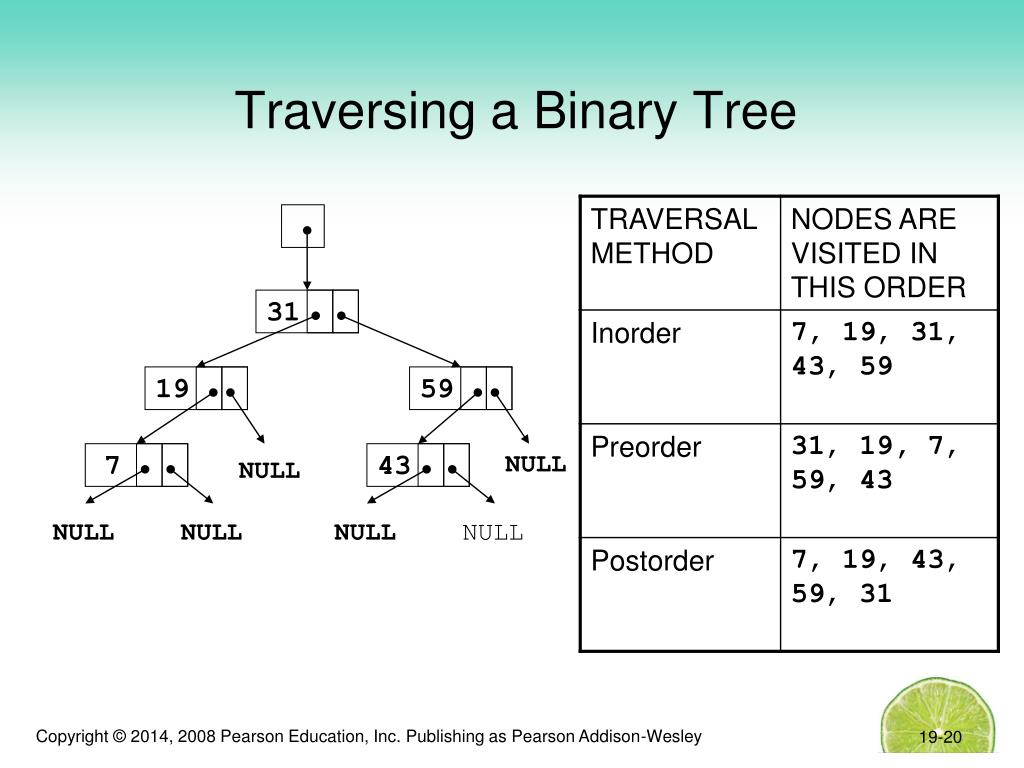 Traversing a Binary Tree

31

19

59

7

NULL

43

NULL

NULL

NULL

NULL

NULL

| TRAVERSAL METHOD | NODES ARE VISITED IN THIS ORDER |
|---|---|
| Inorder | 7, 19, 31, 43, 59 |
| Preorder | 31, 19, 7, 59, 43 |
| Postorder | 7, 19, 43, 59, 31 |

Copyright © 2014, 2008 Pearson Education, Inc. Publishing as Pearson Addison-Wesley

19-20